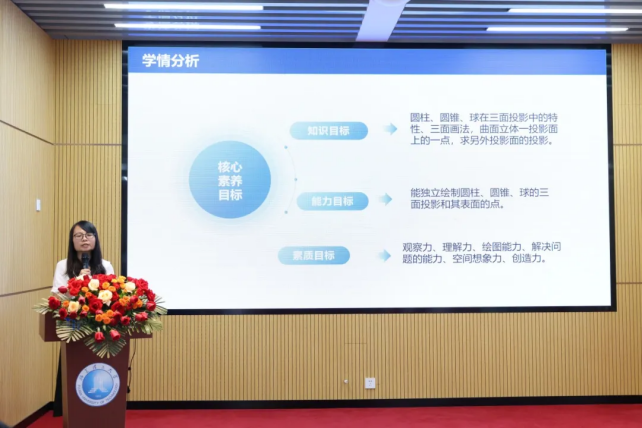 学情分析

核心素养目标

知识目标

圆柱、圆锥、球在三面投影中的特性、三面画法，曲面立体一投影面上的一点，求另外投影面的投影。

能力目标

能独立绘制圆柱、圆锥、球的三面投影和其表面的点。

素质目标

观察力、理解力、绘图能力、解决问题的能力、空间想象力、创造力。